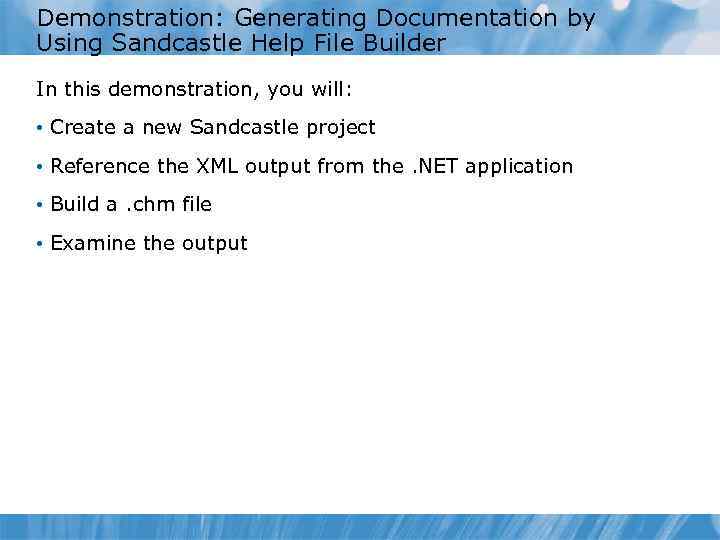 Demonstration: Generating Documentation by Using Sandcastle Help File Builder

In this demonstration, you will:

• Create a new Sandcastle project

• Reference the XML output from the .NET application

• Build a .chm file

• Examine the output